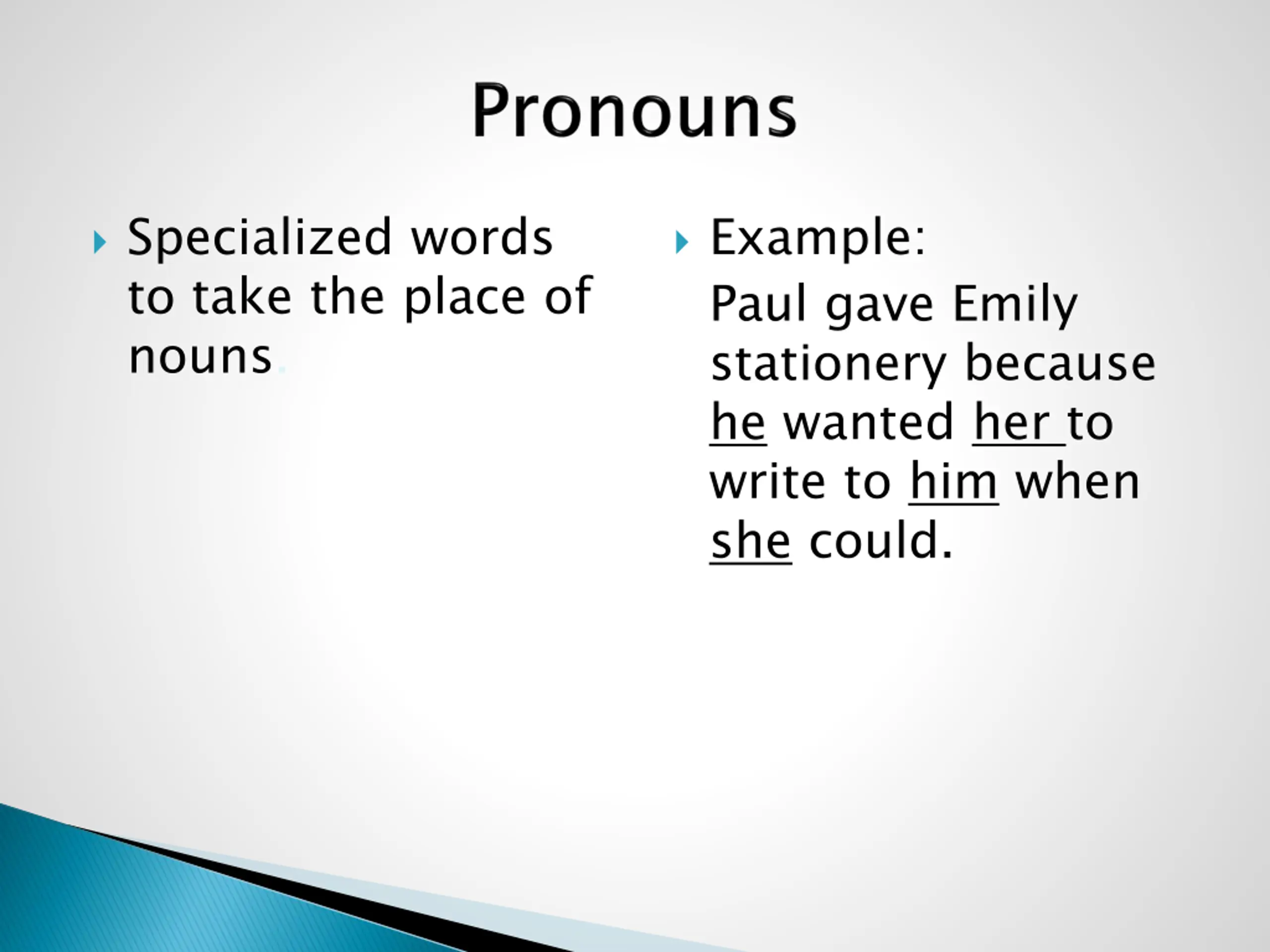 Pronouns

Specialized words to take the place of nouns.

Example:

Paul gave Emily stationery because he wanted her to write to him when she could.